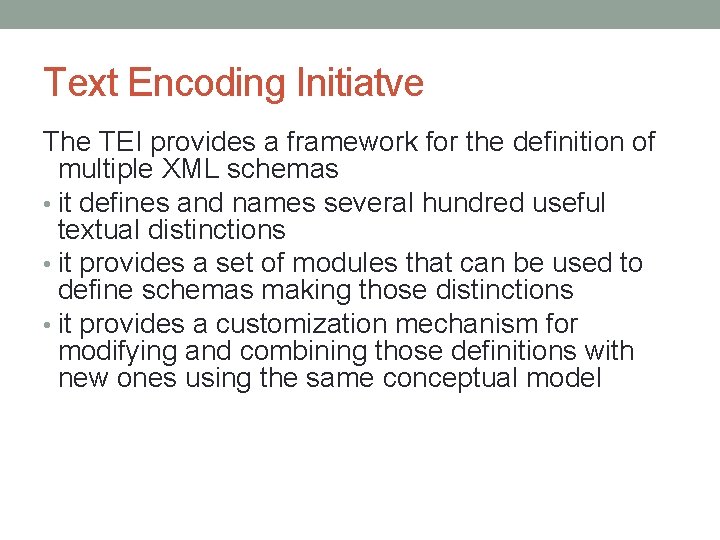 Text Encoding Initiatve

The TEI provides a framework for the definition of multiple XML schemas

• it defines and names several hundred useful textual distinctions
• it provides a set of modules that can be used to define schemas making those distinctions
• it provides a customization mechanism for modifying and combining those definitions with new ones using the same conceptual model